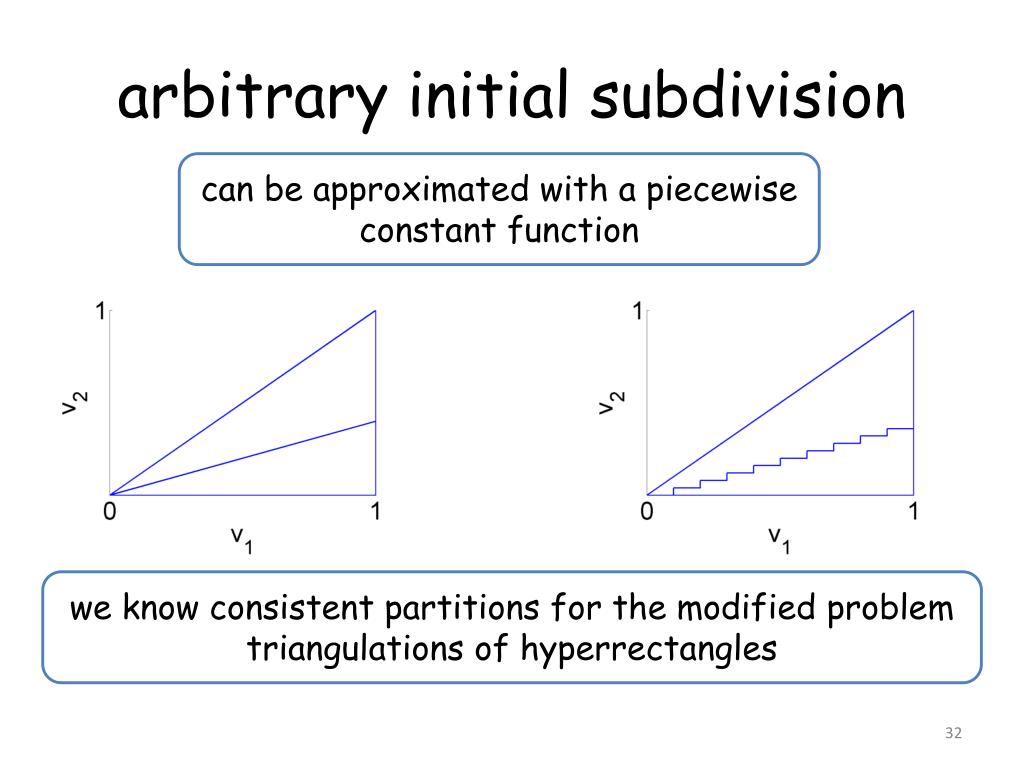 arbitrary initial subdivision

can be approximated with a piecewise constant function

1
$v_2$
0
1
$v_1$

1
$v_2$
0
1
$v_1$

we know consistent partitions for the modified problem triangulations of hyperrectangles

32